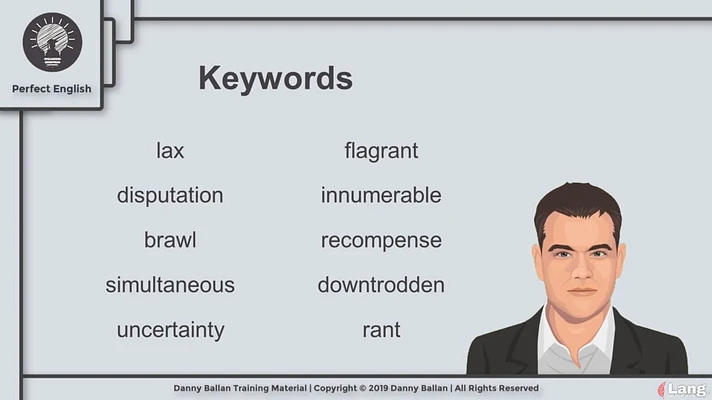 Perfect English

Keywords

lax
disputation
brawl
simultaneous
uncertainty

flagrant
innumerable
recompense
downtrodden
rant

Danny Ballan Training Material | Copyright © 2019 Danny Ballan | All Rights Reserved

Lang